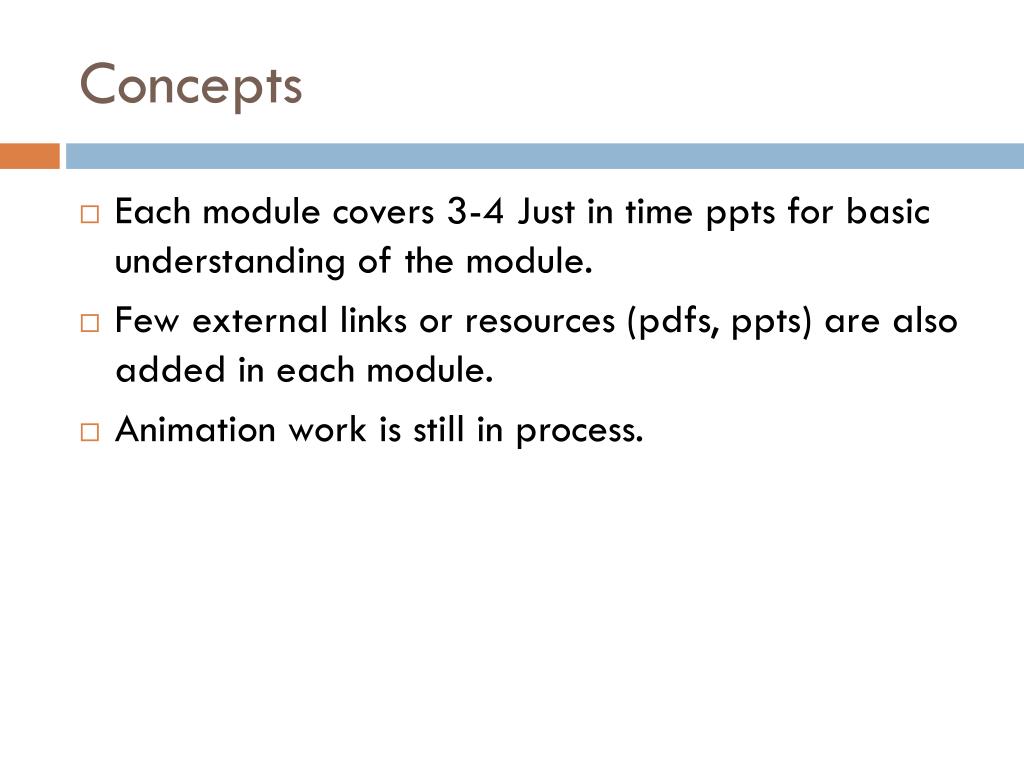 Concepts

□ Each module covers 3-4 Just in time ppts for basic understanding of the module.

□ Few external links or resources (pdfs, ppts) are also added in each module.

□ Animation work is still in process.